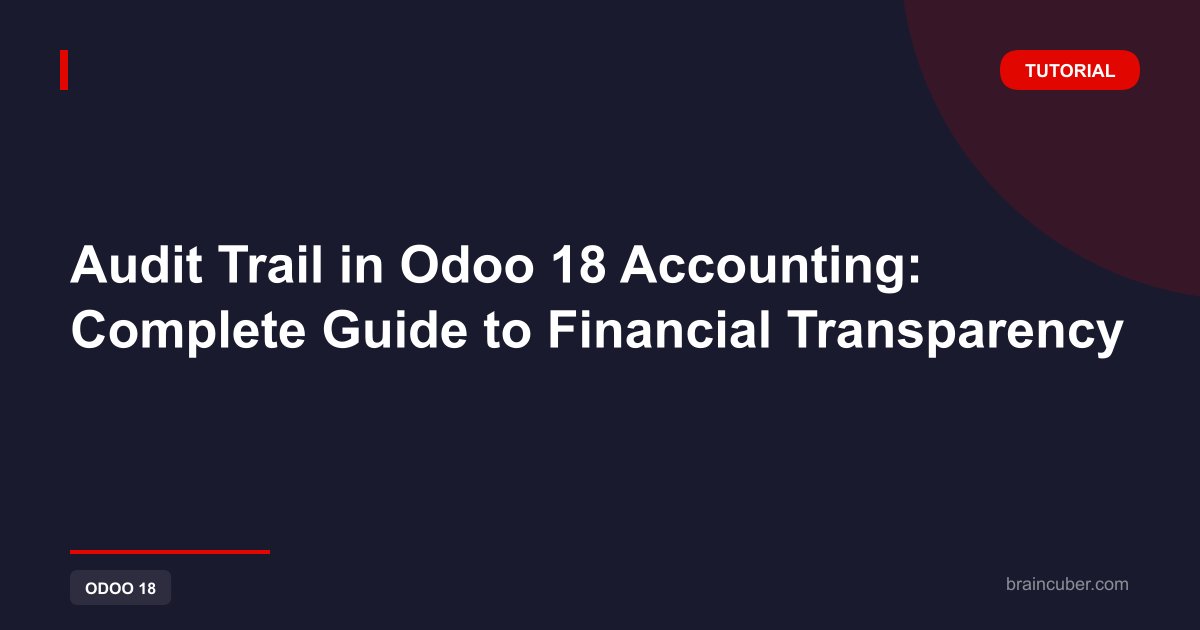 TUTORIAL

Audit Trail in Odoo 18 Accounting: Complete Guide to Financial Transparency

ODOO 18

braincuber.com